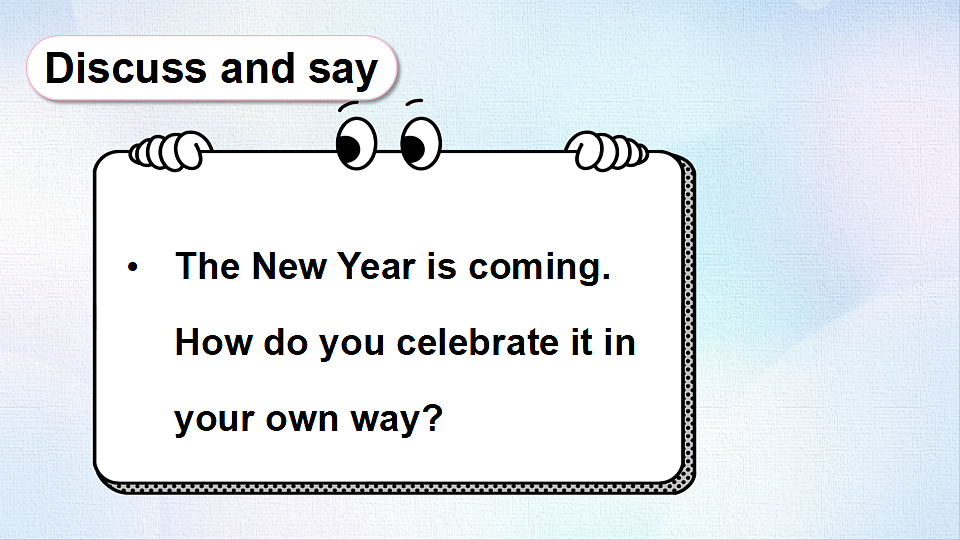 Discuss and say

• The New Year is coming. How do you celebrate it in your own way?